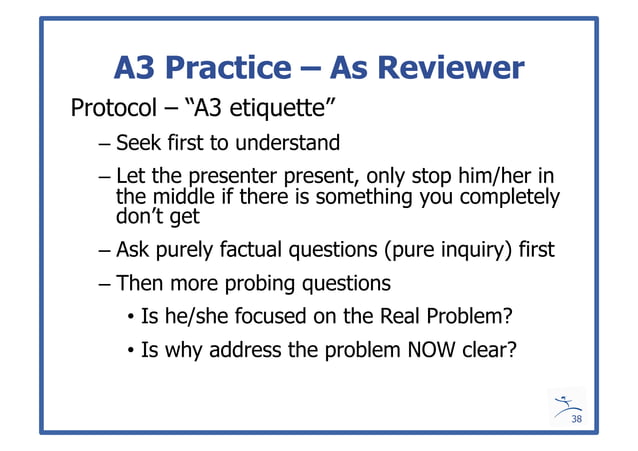 A3 Practice – As Reviewer

Protocol – "A3 etiquette"

– Seek first to understand

– Let the presenter present, only stop him/her in the middle if there is something you completely don't get

– Ask purely factual questions (pure inquiry) first

– Then more probing questions

• Is he/she focused on the Real Problem?

• Is why address the problem NOW clear?

38